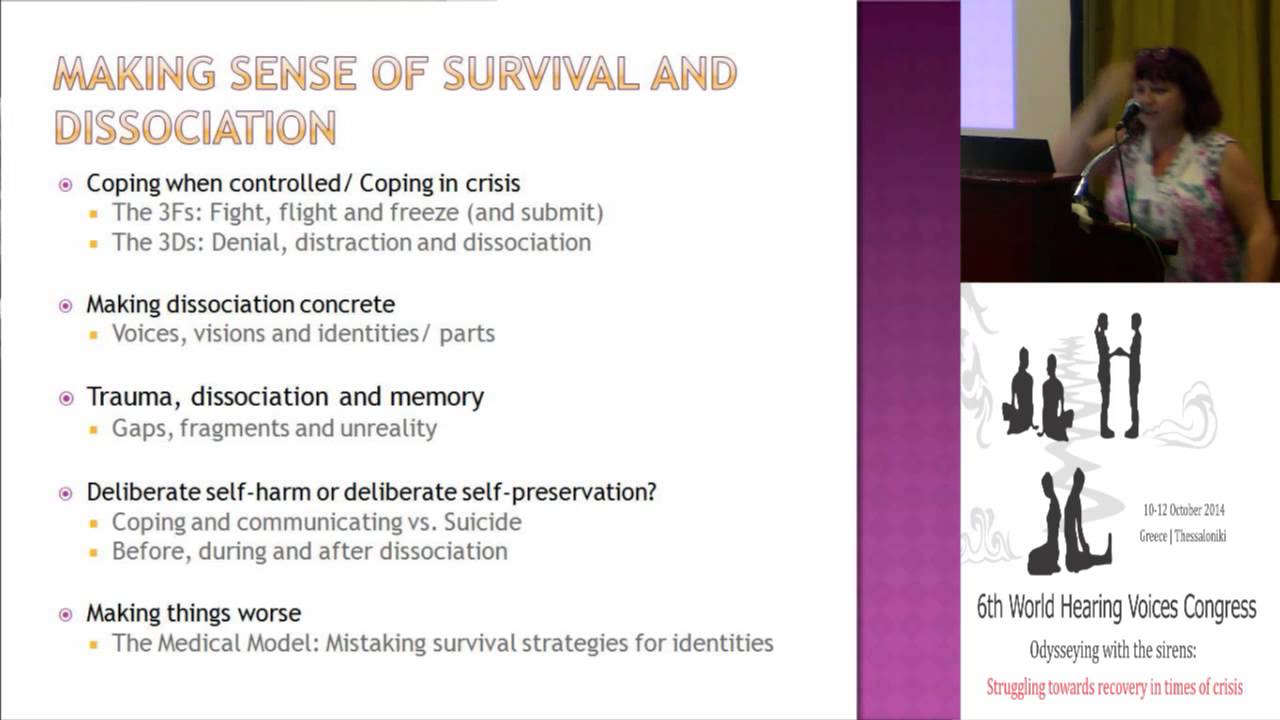 MAKING SENSE OF SURVIVAL AND DISSOCIATION

Coping when controlled/ Coping in crisis
The 3Fs: Fight, flight and freeze (and submit)
The 3Ds: Denial, distraction and dissociation

Making dissociation concrete
Voices, visions and identities/ parts

Trauma, dissociation and memory
Gaps, fragments and unreality

Deliberate self-harm or deliberate self-preservation?
Coping and communicating vs. Suicide
Before, during and after dissociation

Making things worse
The Medical Model: Mistaking survival strategies for identities

10-12 October 2014
Greece | Thessaloniki

6th World Hearing Voices Congress
Odysseying with the sirens:
Struggling towards recovery in times of crisis